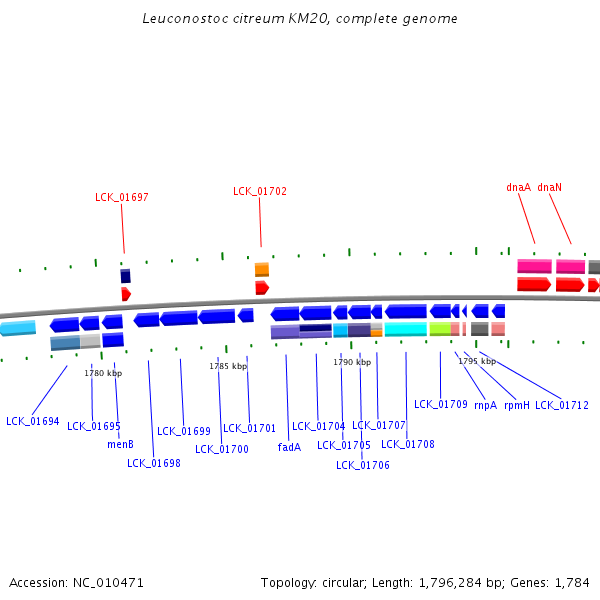 Leuconostoc citreum KM20, complete genome

LCK_01697

LCK_01702

dnaA dnaN

1780 kbp

1785 kbp

1790 kbp

1795 kbp

LCK_01694

LCK_01695

menB

LCK_01698

LCK_01699

LCK_01700

LCK_01701

fadA

LCK_01704

LCK_01705

LCK_01706

LCK_01707

LCK_01708

LCK_01709

rnpA

rpmH

LCK_01712

Accession: NC_010471

Topology: circular; Length: 1,796,284 bp; Genes: 1,784